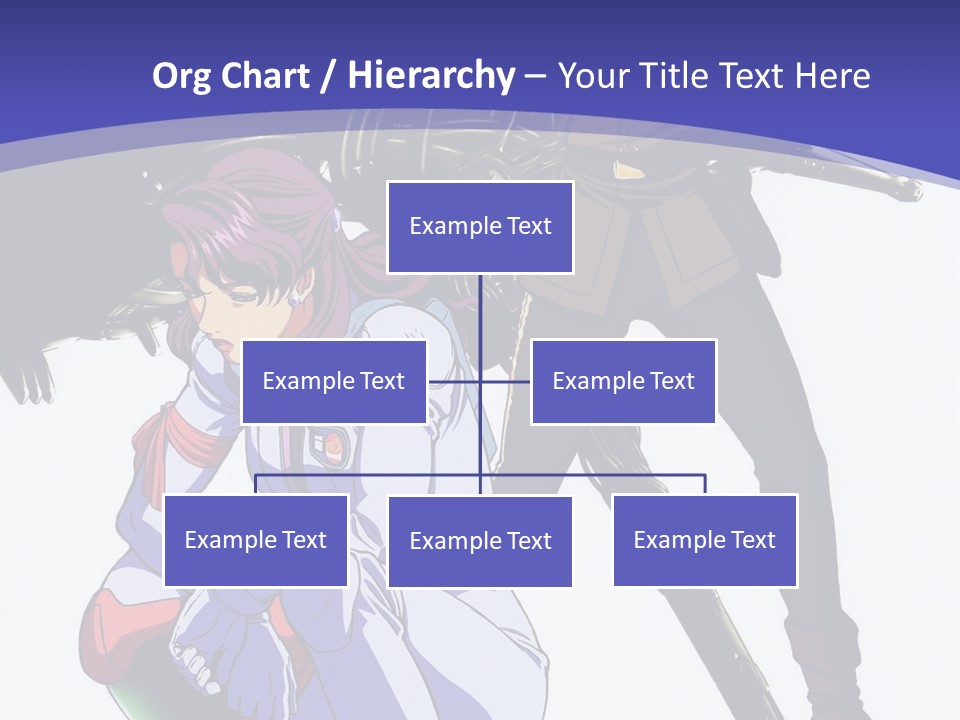 Org Chart / Hierarchy – Your Title Text Here

Example Text

Example Text

Example Text

Example Text

Example Text

Example Text